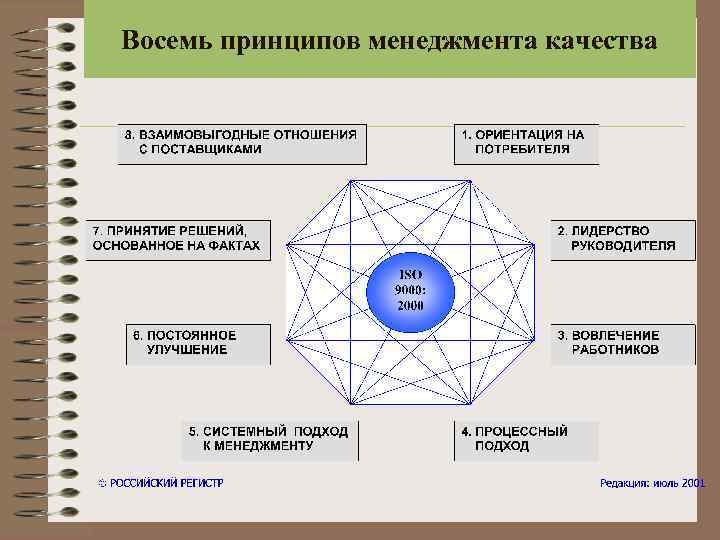 Восемь принципов менеджмента качества

8. ВЗАИМОВЫГОДНЫЕ ОТНОШЕНИЯ С ПОСТАВЩИКАМИ

1. ОРИЕНТАЦИЯ НА ПОТРЕБИТЕЛЯ

7. ПРИНЯТИЕ РЕШЕНИЙ, ОСНОВАННОЕ НА ФАКТАХ

2. ЛИДЕРСТВО РУКОВОДИТЕЛЯ

ISO 9000: 2000

6. ПОСТОЯННОЕ УЛУЧШЕНИЕ

3. ВОВЛЕЧЕНИЕ РАБОТНИКОВ

5. СИСТЕМНЫЙ ПОДХОД К МЕНЕДЖМЕНТУ

4. ПРОЦЕССНЫЙ ПОДХОД

© РОССИЙСКИЙ РЕГИСТР

Редакция: июль 2001